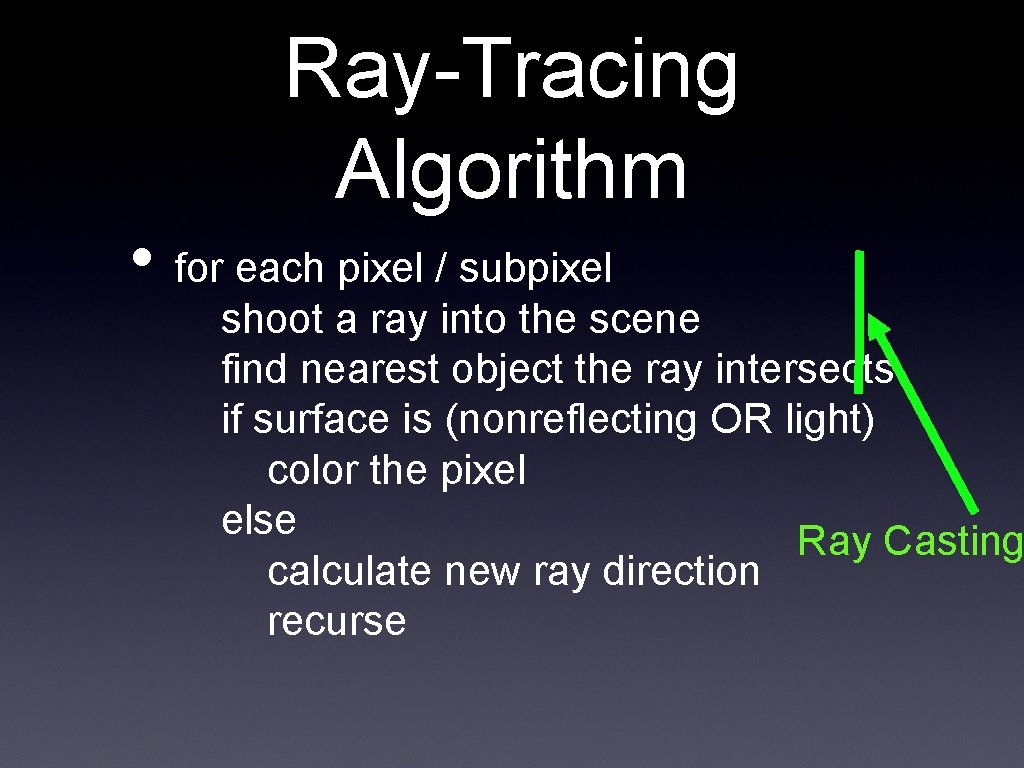 Ray-Tracing Algorithm

• for each pixel / subpixel
shoot a ray into the scene
find nearest object the ray intersects
if surface is (nonreflecting OR light)
color the pixel
else
calculate new ray direction
recurse

Ray Casting